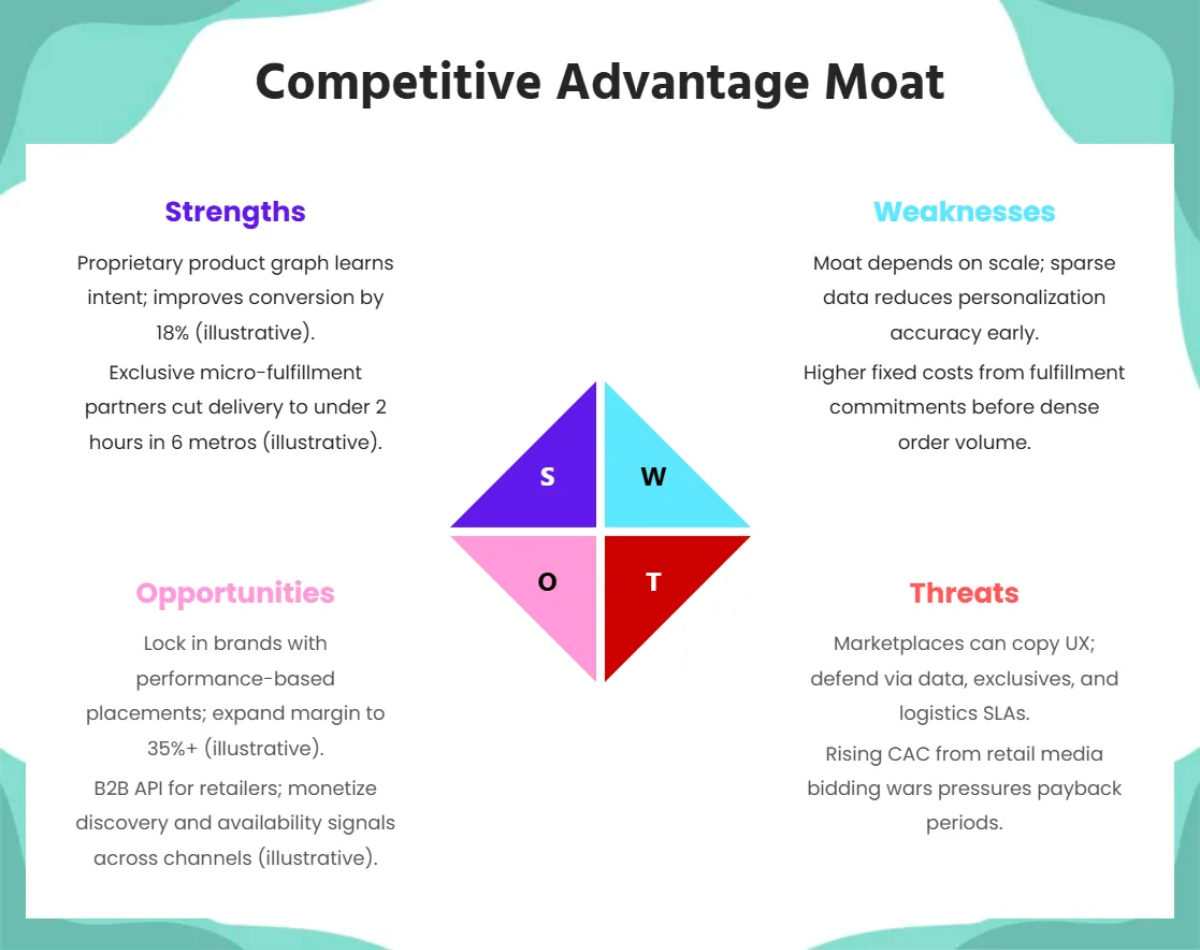 Competitive Advantage Moat

Strengths

Proprietary product graph learns intent; improves conversion by 18% (illustrative).

Exclusive micro-fulfillment partners cut delivery to under 2 hours in 6 metros (illustrative).

Weaknesses

Moat depends on scale; sparse data reduces personalization accuracy early.

Higher fixed costs from fulfillment commitments before dense order volume.

S

W

O

T

Opportunities

Lock in brands with performance-based placements; expand margin to 35%+ (illustrative).

B2B API for retailers; monetize discovery and availability signals across channels (illustrative).

Threats

Marketplaces can copy UX; defend via data, exclusives, and logistics SLAs.

Rising CAC from retail media bidding wars pressures payback periods.